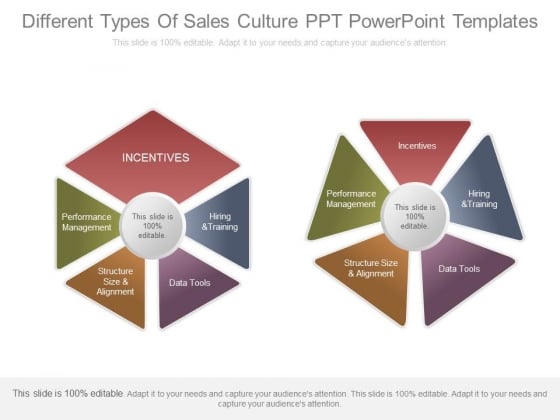 Different Types Of Sales Culture PPT PowerPoint Templates

This slide is 100% editable. Adapt it to your needs and capture your audience's attention.

INCENTIVES

Performance Management

This slide is 100% editable.

Hiring &Training

Structure Size & Alignment

Data Tools

Incentives

Performance Management

This slide is 100% editable.

Hiring &Training

Structure Size & Alignment

Data Tools

This slide is 100% editable. Adapt it to your needs and capture your audience's attention. This slide is 100% editable. Adapt it to your needs and capture your audience's attention.